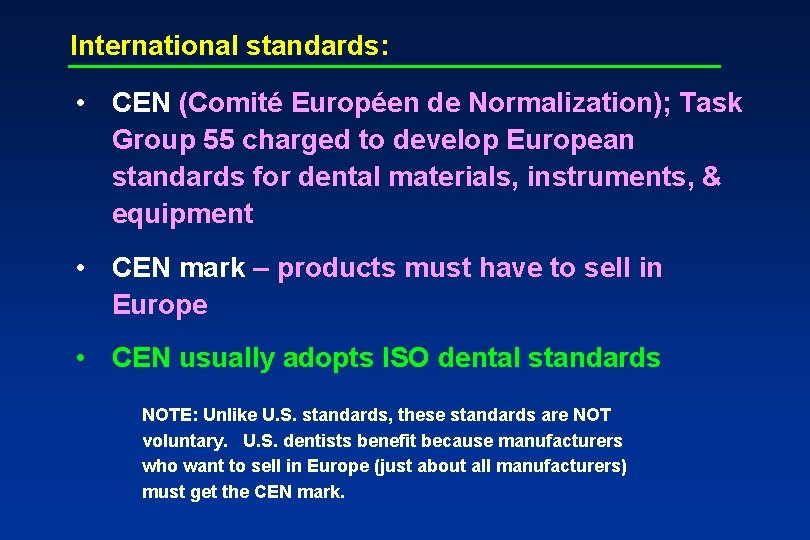 International standards:

• CEN (Comité Européen de Normalization); Task Group 55 charged to develop European standards for dental materials, instruments, & equipment

• CEN mark – products must have to sell in Europe

• CEN usually adopts ISO dental standards

NOTE: Unlike U.S. standards, these standards are NOT voluntary. U.S. dentists benefit because manufacturers who want to sell in Europe (just about all manufacturers) must get the CEN mark.